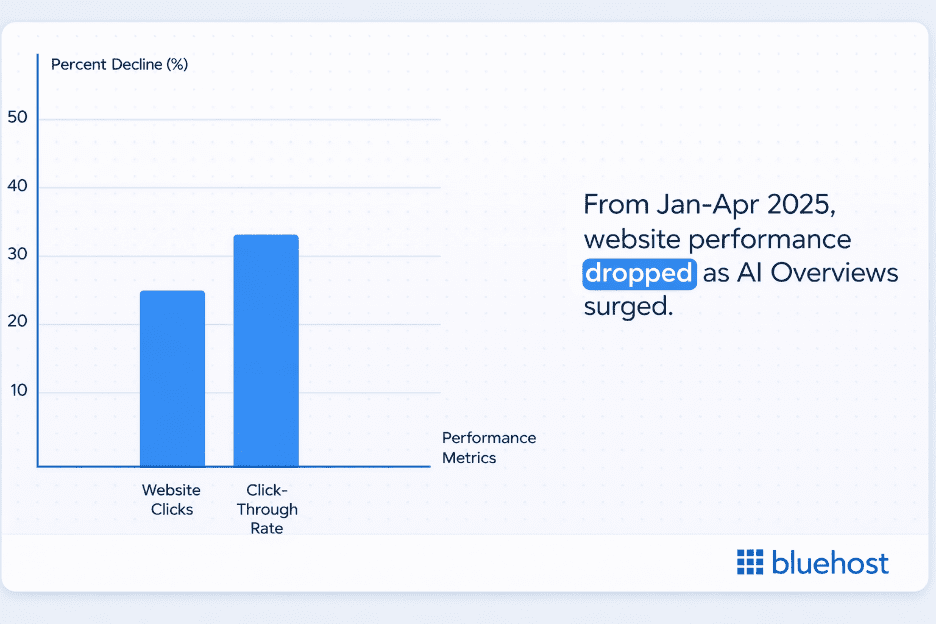 Percent Decline (%)

50

40

30

20

10

Website Clicks

Click-Through Rate

Performance Metrics

From Jan-Apr 2025, website performance dropped as AI Overviews surged.

bluehost